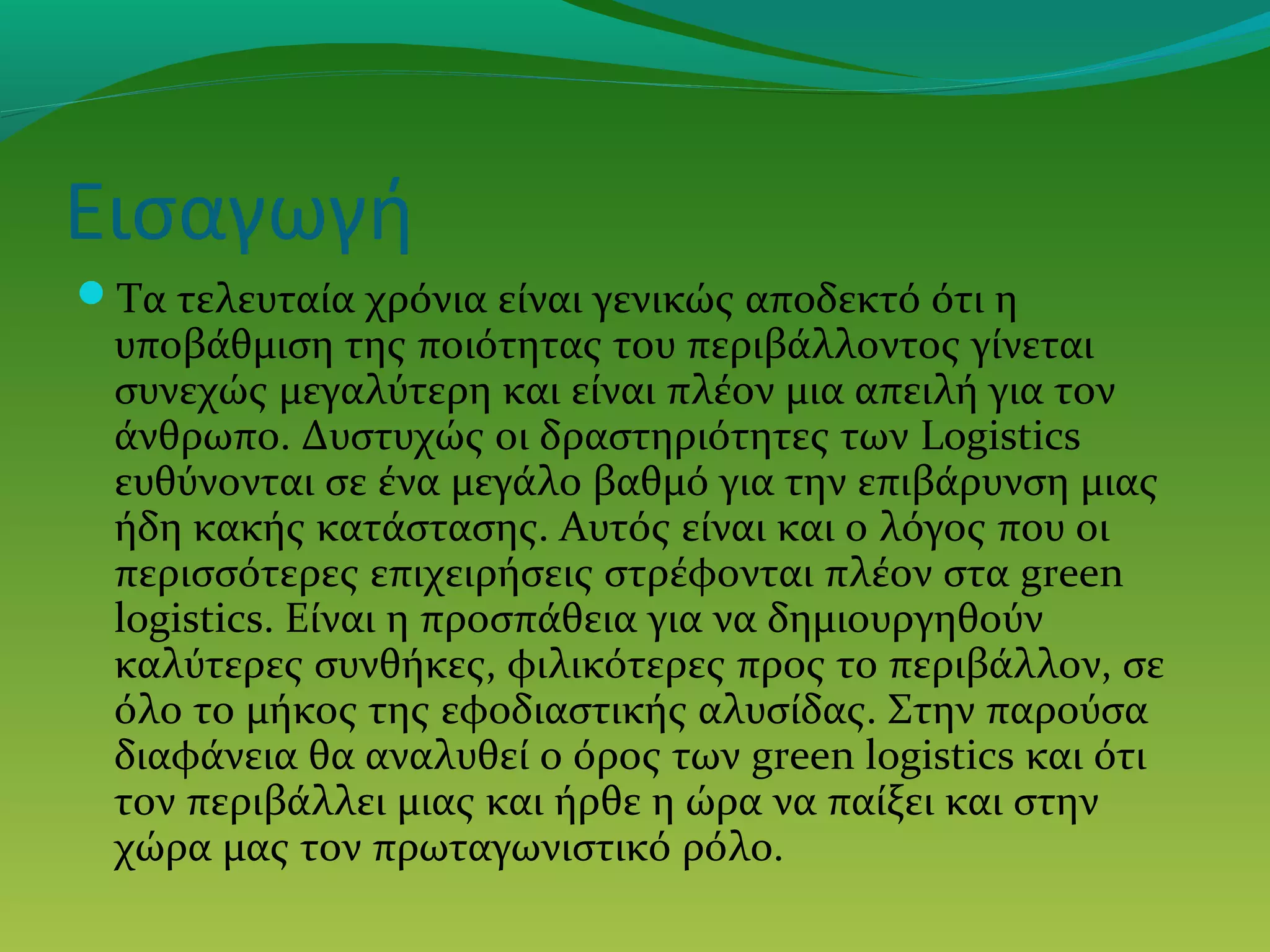 Εισαγωγή

Τα τελευταία χρόνια είναι γενικώς αποδεκτό ότι η υποβάθμιση της ποιότητας του περιβάλλοντος γίνεται συνεχώς μεγαλύτερη και είναι πλέον μια απειλή για τον άνθρωπο. Δυστυχώς οι δραστηριότητες των Logistics ευθύνονται σε ένα μεγάλο βαθμό για την επιβάρυνση μιας ήδη κακής κατάστασης. Αυτός είναι και ο λόγος που οι περισσότερες επιχειρήσεις στρέφονται πλέον στα green logistics. Είναι η προσπάθεια για να δημιουργηθούν καλύτερες συνθήκες, φιλικότερες προς το περιβάλλον, σε όλο το μήκος της εφοδιαστικής αλυσίδας. Στην παρούσα διαφάνεια θα αναλυθεί ο όρος των green logistics και ότι τον περιβάλλει μιας και ήρθε η ώρα να παίξει και στην χώρα μας τον πρωταγωνιστικό ρόλο.